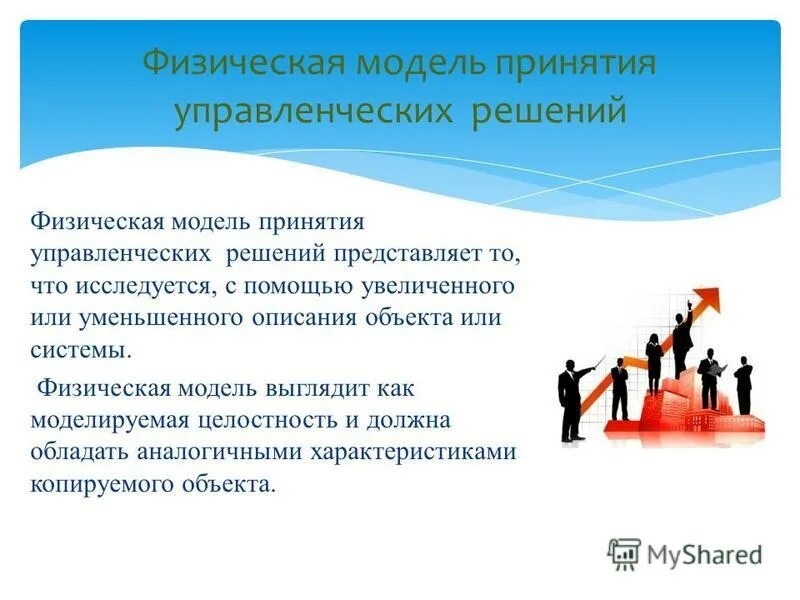 Физическая модель принятия управленческих решений

Физическая модель принятия управленческих решений представляет то, что исследуется, с помощью увеличенного или уменьшенного описания объекта или системы.

Физическая модель выглядит как моделируемая целостность и должна обладать аналогичными характеристиками копируемого объекта.

MyShared